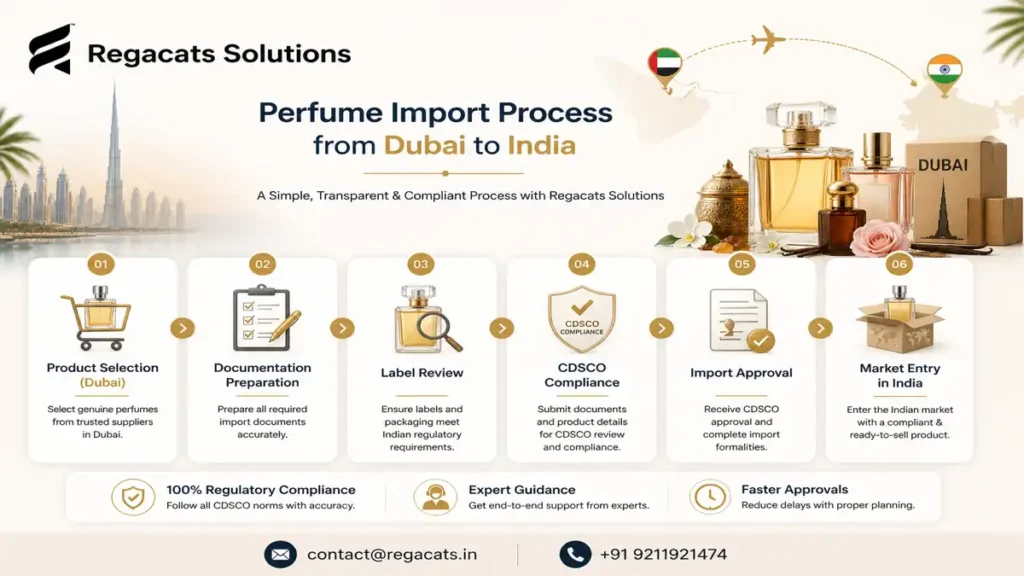 Regacats Solutions

Perfume Import Process from Dubai to India

A Simple, Transparent & Compliant Process with Regacats Solutions

DUBAI

01
Product Selection (Dubai)
Select genuine perfumes from trusted suppliers in Dubai.

02
Documentation Preparation
Prepare all required import documents accurately.

03
Label Review
Ensure labels and packaging meet Indian regulatory requirements.

04
CDSCO COMPLIANCE
CDSCO Compliance
Submit documents and product details for CDSCO review and compliance.

05
Import Approval
Receive CDSCO approval and complete import formalities.

06
Market Entry in India
Enter the Indian market with a compliant & ready-to-sell product.

100% Regulatory Compliance
Follow all CDSCO norms with accuracy.

Expert Guidance
Get end-to-end support from experts.

Faster Approvals
Reduce delays with proper planning.

contact@regacats.in
+91 9211921474